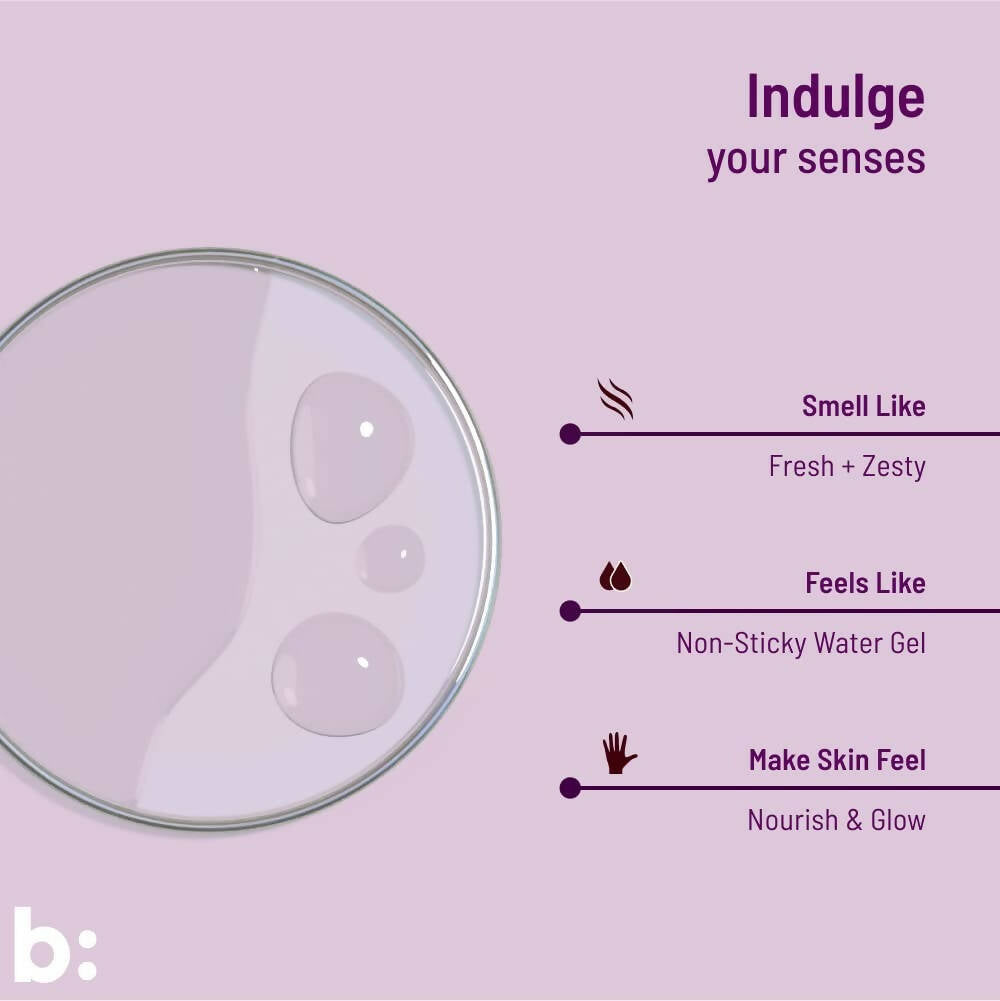 Indulge
your senses

Smell Like
Fresh + Zesty

Feels Like
Non-Sticky Water Gel

Make Skin Feel
Nourish & Glow

b: